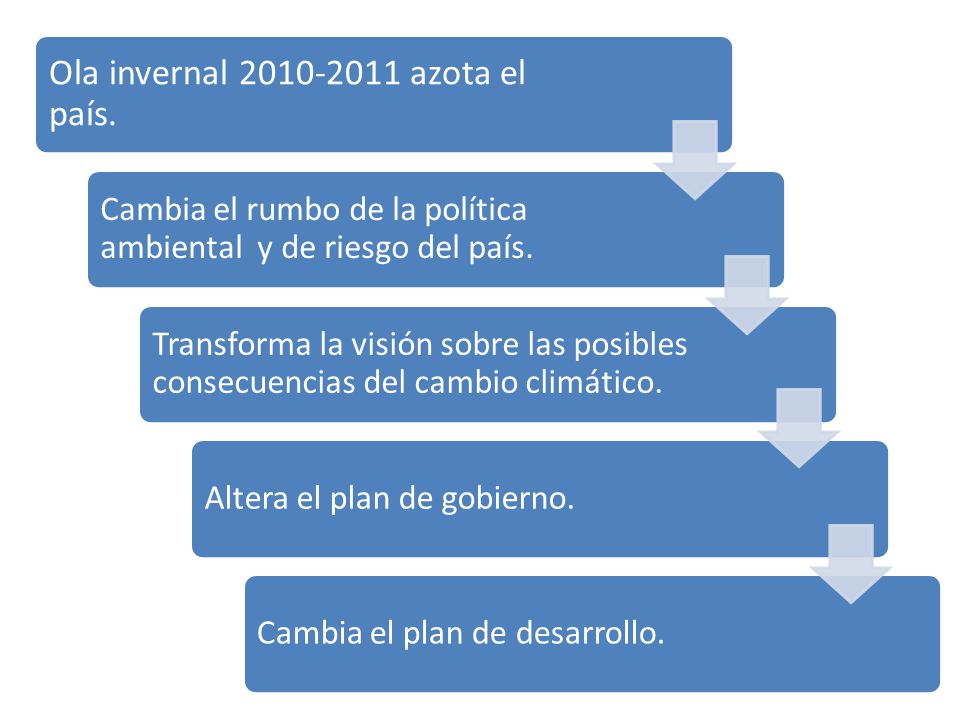 Ola invernal 2010-2011 azota el país.

Cambia el rumbo de la política ambiental  y de riesgo del país.

Transforma la visión sobre las posibles consecuencias del cambio climático.

Altera el plan de gobierno.

Cambia el plan de desarrollo.